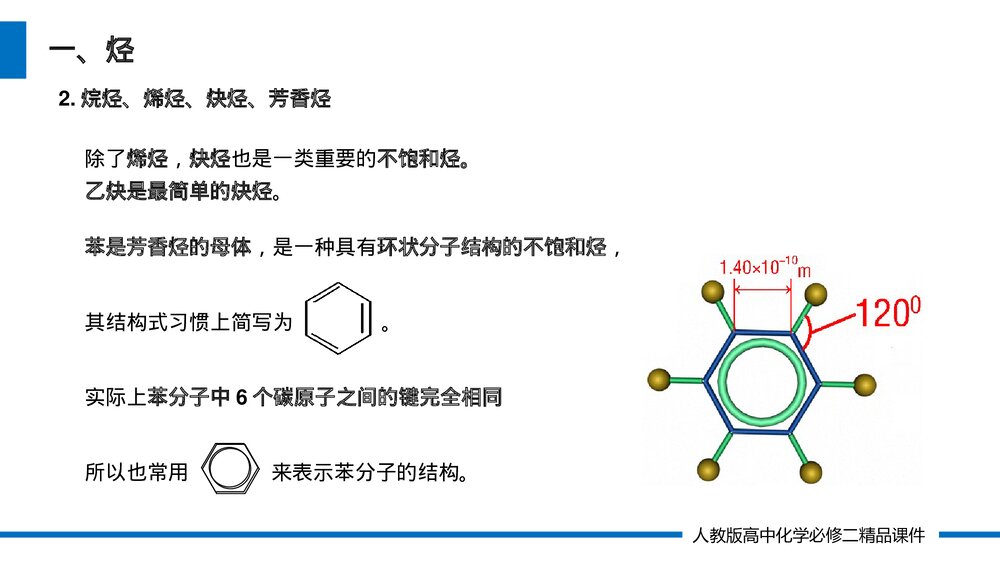 一、烃

2. 烷烃、烯烃、炔烃、芳香烃

除了烯烃，炔烃也是一类重要的不饱和烃。
乙炔是最简单的炔烃。

苯是芳香烃的母体，是一种具有环状分子结构的不饱和烃，

其结构式习惯上简写为 。

实际上苯分子中 6 个碳原子之间的键完全相同

所以也常用 来表示苯分子的结构。

$1.40\times10^{-10}$m

$120^0$

人教版高中化学必修二精品课件